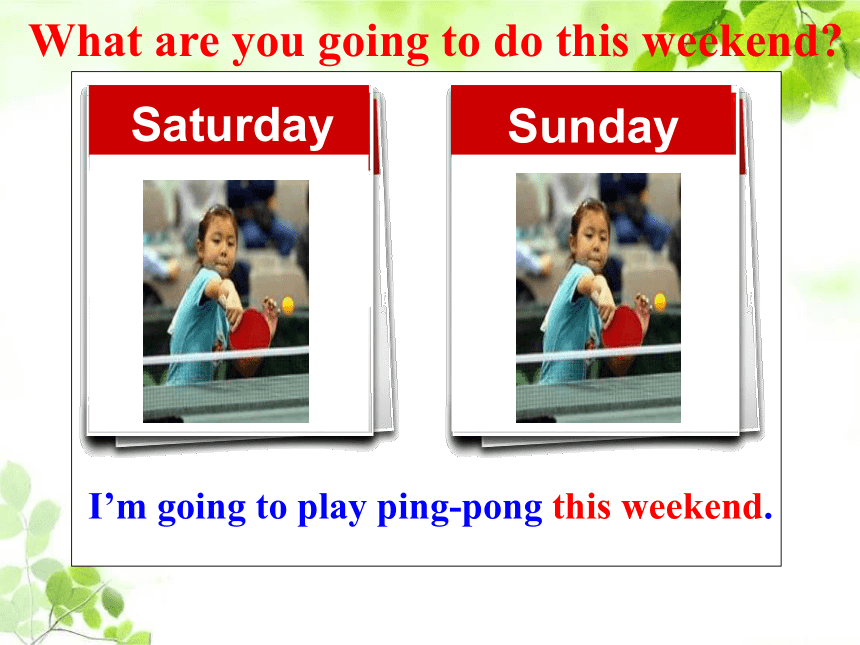 What are you going to do this weekend?

Saturday

Sunday

I’m going to play ping-pong this weekend.